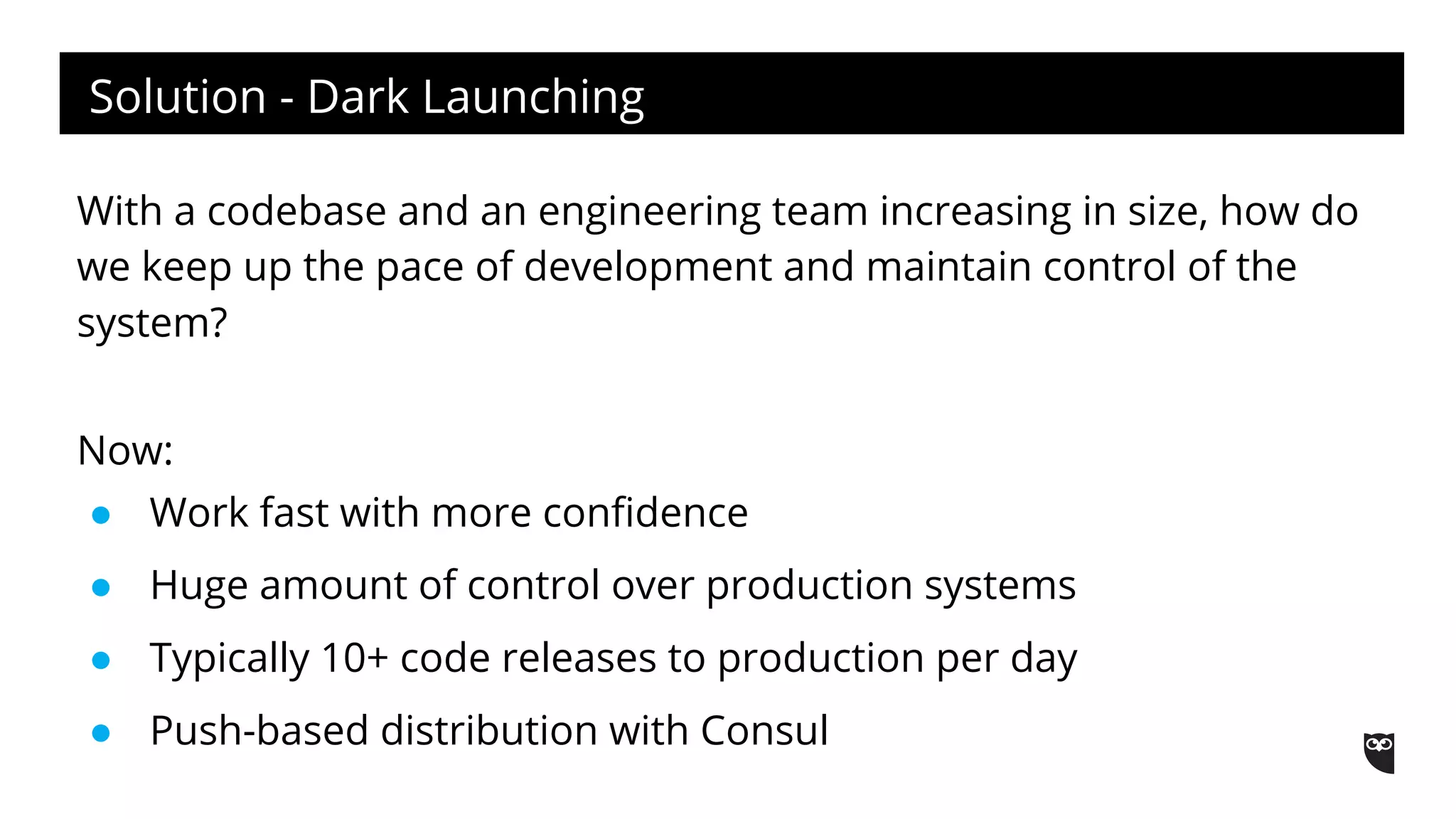 Solution - Dark Launching

With a codebase and an engineering team increasing in size, how do we keep up the pace of development and maintain control of the system?

Now:
- Work fast with more confidence
- Huge amount of control over production systems
- Typically 10+ code releases to production per day
- Push-based distribution with Consul